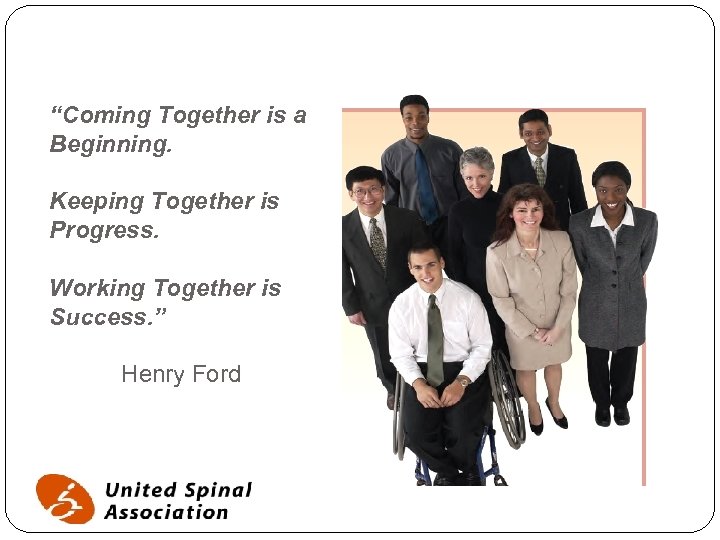 “Coming Together is a Beginning.

Keeping Together is Progress.

Working Together is Success.”

Henry Ford

United Spinal Association